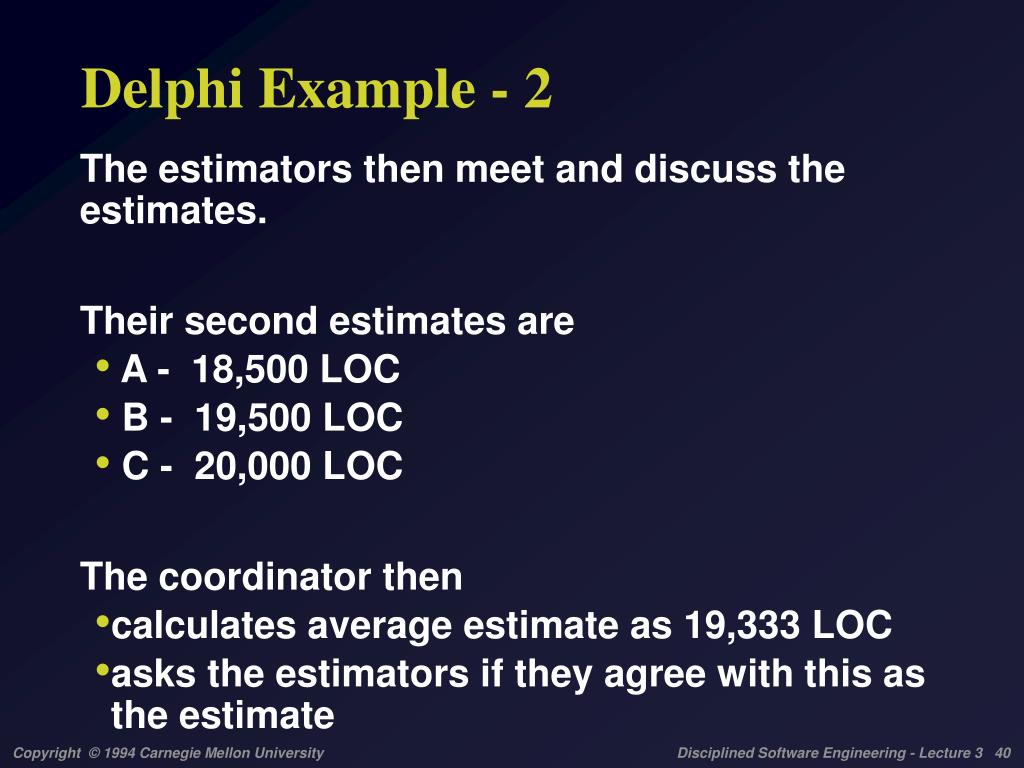 Delphi Example - 2

The estimators then meet and discuss the estimates.

Their second estimates are
• A - 18,500 LOC
• B - 19,500 LOC
• C - 20,000 LOC

The coordinator then
• calculates average estimate as 19,333 LOC
• asks the estimators if they agree with this as the estimate

Copyright © 1994 Carnegie Mellon University

Disciplined Software Engineering - Lecture 3 40